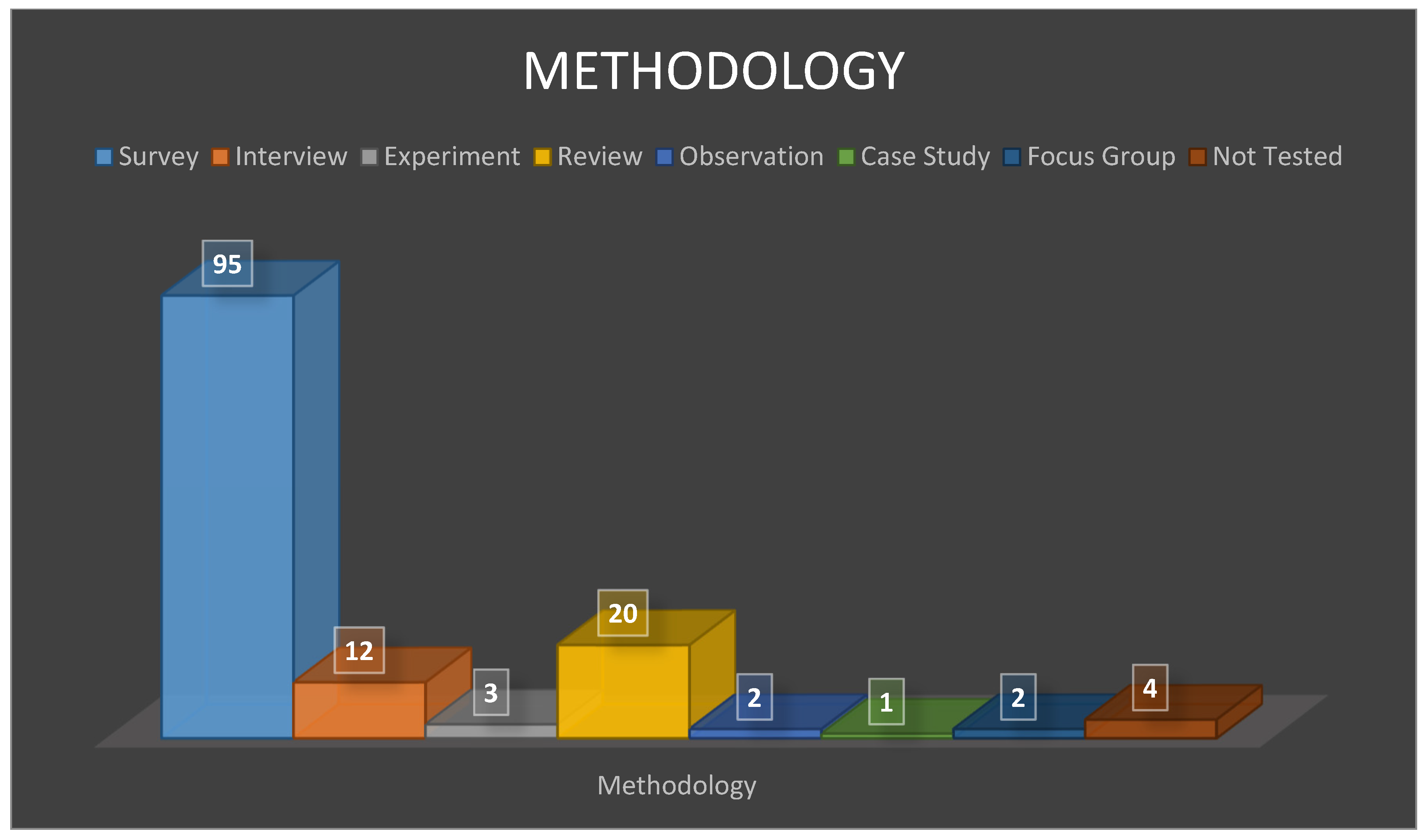 METHODOLOGY

Survey Interview Experiment Review Observation Case Study Focus Group Not Tested

95
12
3
20
2
1
2
4

Methodology